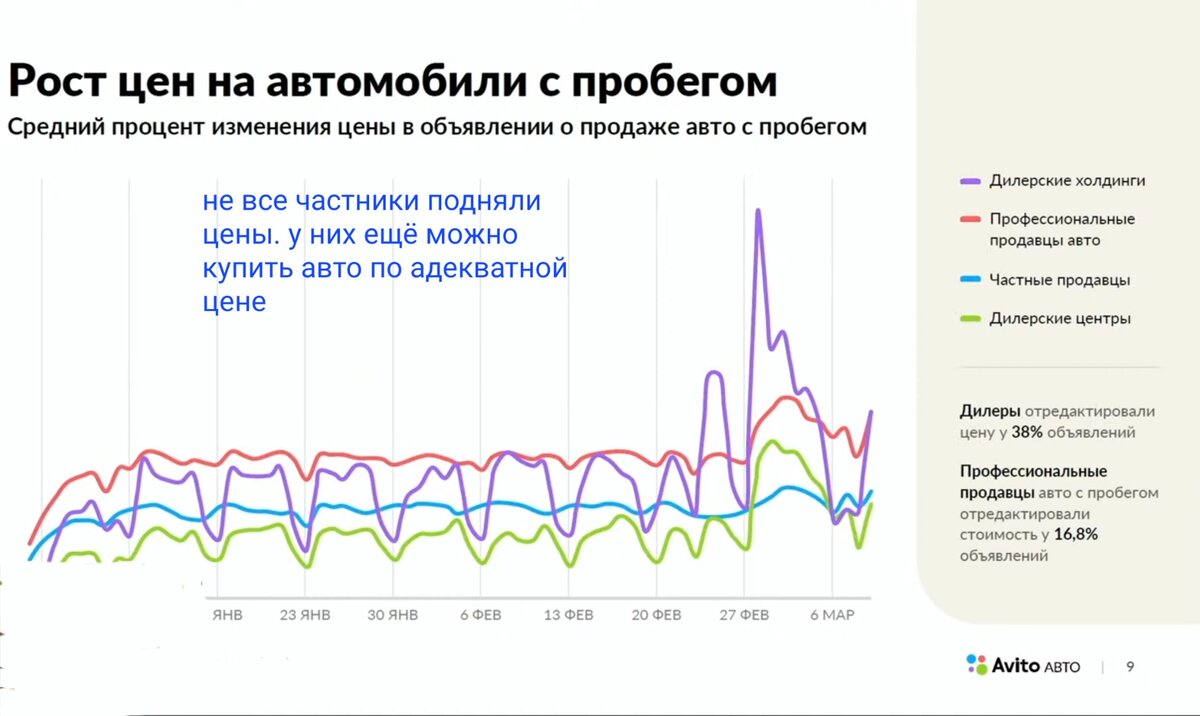 Рост цен на автомобили с пробегом
Средний процент изменения цены в объявлении о продаже авто с пробегом

не все частники подняли цены. у них ещё можно купить авто по адекватной цене

ЯНВ 23 ЯНВ 30 ЯНВ 6 ФЕВ 13 ФЕВ 20 ФЕВ 27 ФЕВ 6 МАР

Дилерские холдинги
Профессиональные продавцы авто
Частные продавцы
Дилерские центры

Дилеры отредактировали цену у 38% объявлений

Профессиональные продавцы авто с пробегом отредактировали стоимость у 16,8% объявлений

Avito АВТО | 9